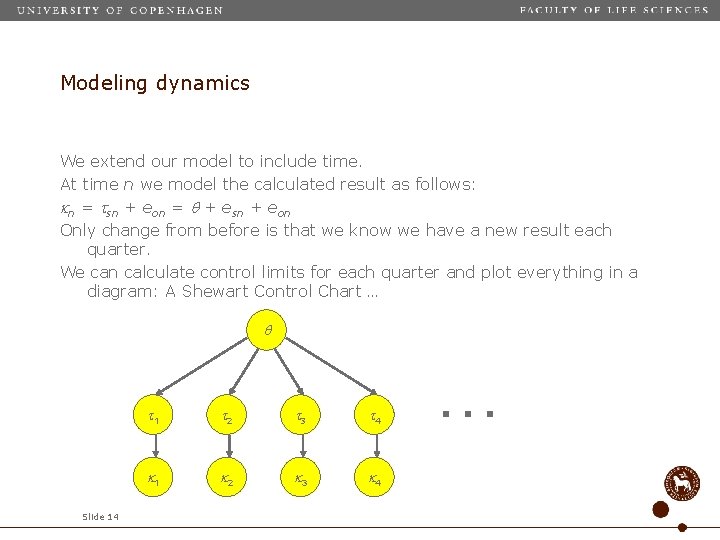 UNIVERSITY OF COPENHAGEN

FACULTY OF LIFE SCIENCES

Modeling dynamics

We extend our model to include time.

At time $n$ we model the calculated result as follows:

$\kappa_n = \tau_{sn} + e_{on} = \theta + e_{sn} + e_{on}$

Only change from before is that we know we have a new result each quarter.

We can calculate control limits for each quarter and plot everything in a diagram: A Shewart Control Chart ...

$\theta$

$\tau_1$ $\tau_2$ $\tau_3$ $\tau_4$ ...

$\kappa_1$ $\kappa_2$ $\kappa_3$ $\kappa_4$

Slide 14